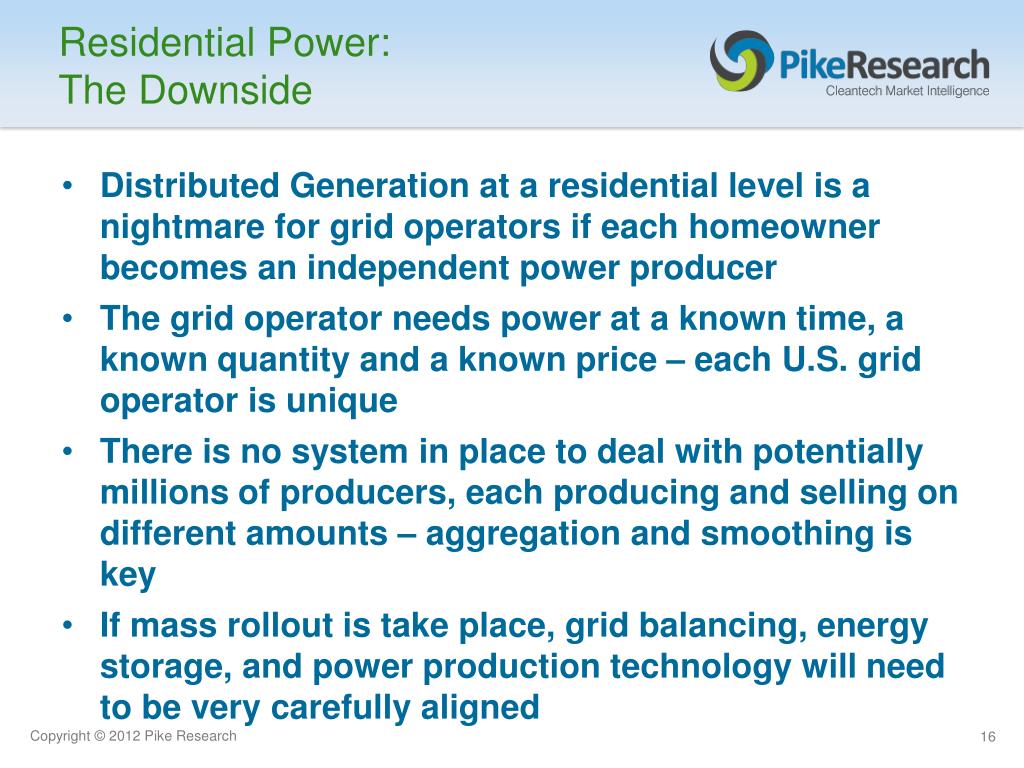 Residential Power:
The Downside

PikeResearch
Cleantech Market Intelligence

• Distributed Generation at a residential level is a nightmare for grid operators if each homeowner becomes an independent power producer

• The grid operator needs power at a known time, a known quantity and a known price – each U.S. grid operator is unique

• There is no system in place to deal with potentially millions of producers, each producing and selling on different amounts – aggregation and smoothing is key

• If mass rollout is take place, grid balancing, energy storage, and power production technology will need to be very carefully aligned

Copyright © 2012 Pike Research

16